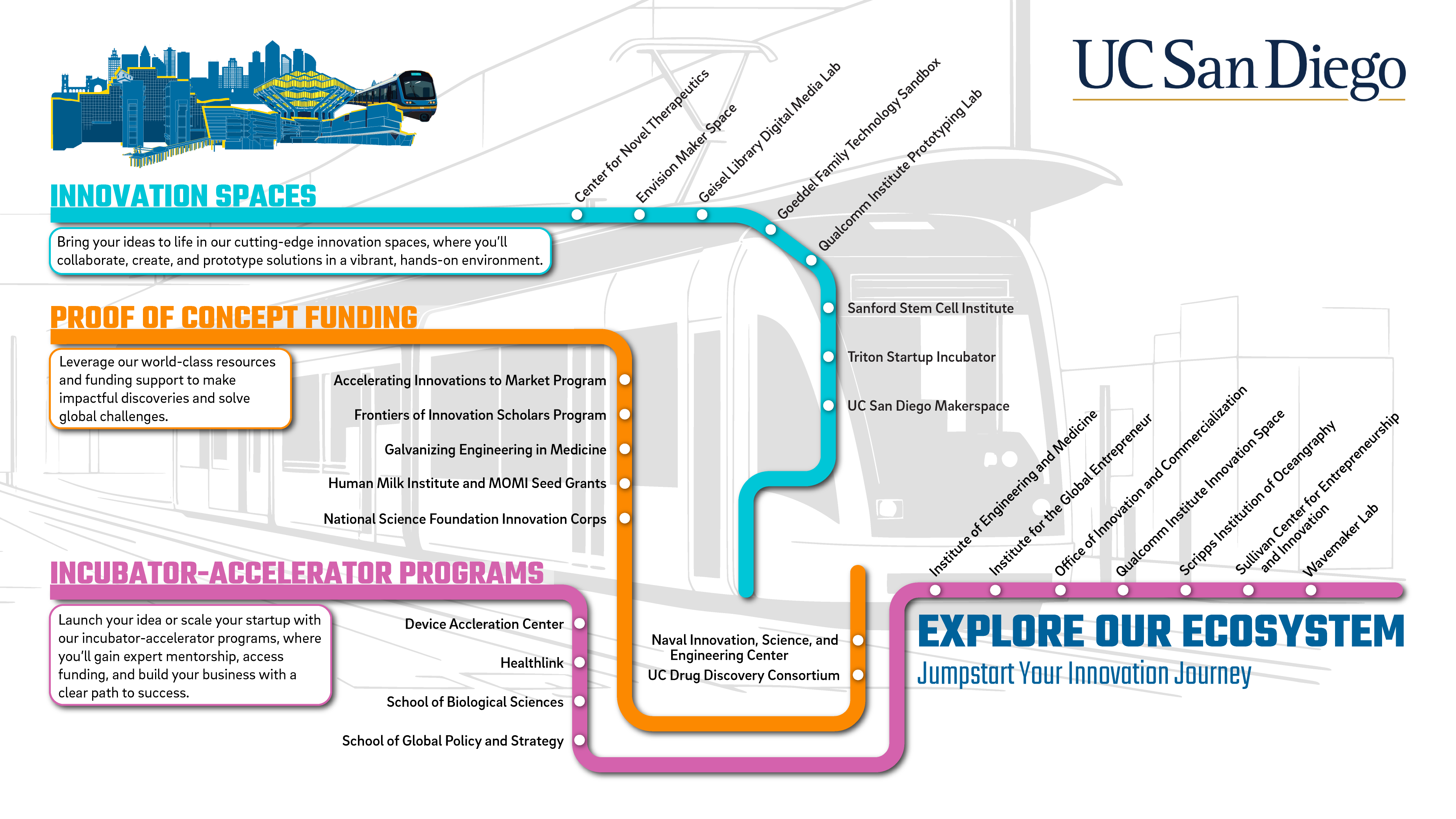 UC San Diego

INNOVATION SPACES

Bring your ideas to life in our cutting-edge innovation spaces, where you'll collaborate, create, and prototype solutions in a vibrant, hands-on environment.

Center for Novel Therapeutics
Envision Maker Space
Geisel Library Digital Media Lab
Goeddel Family Technology Sandbox
Qualcomm Institute Prototyping Lab
Sanford Stem Cell Institute
Triton Startup Incubator
UC San Diego Makerspace

PROOF OF CONCEPT FUNDING

Leverage our world-class resources and funding support to make impactful discoveries and solve global challenges.

Accelerating Innovations to Market Program
Frontiers of Innovation Scholars Program
Galvanizing Engineering in Medicine
Human Milk Institute and MOMI Seed Grants
National Science Foundation Innovation Corps
Naval Innovation, Science, and Engineering Center
UC Drug Discovery Consortium

INCUBATOR-ACCELERATOR PROGRAMS

Launch your idea or scale your startup with our incubator-accelerator programs, where you'll gain expert mentorship, access funding, and build your business with a clear path to success.

Device Accleration Center
Healthlink
School of Biological Sciences
School of Global Policy and Strategy

Institute of Engineering and Medicine
Institute for the Global Entrepreneur
Office of Innovation and Commercialization
Qualcomm Institute Innovation Space
Scripps Institution of Oceangraphy
Sullivan Center for Entrepreneurship and Innovation
Wavemaker Lab

EXPLORE OUR ECOSYSTEM
Jumpstart Your Innovation Journey